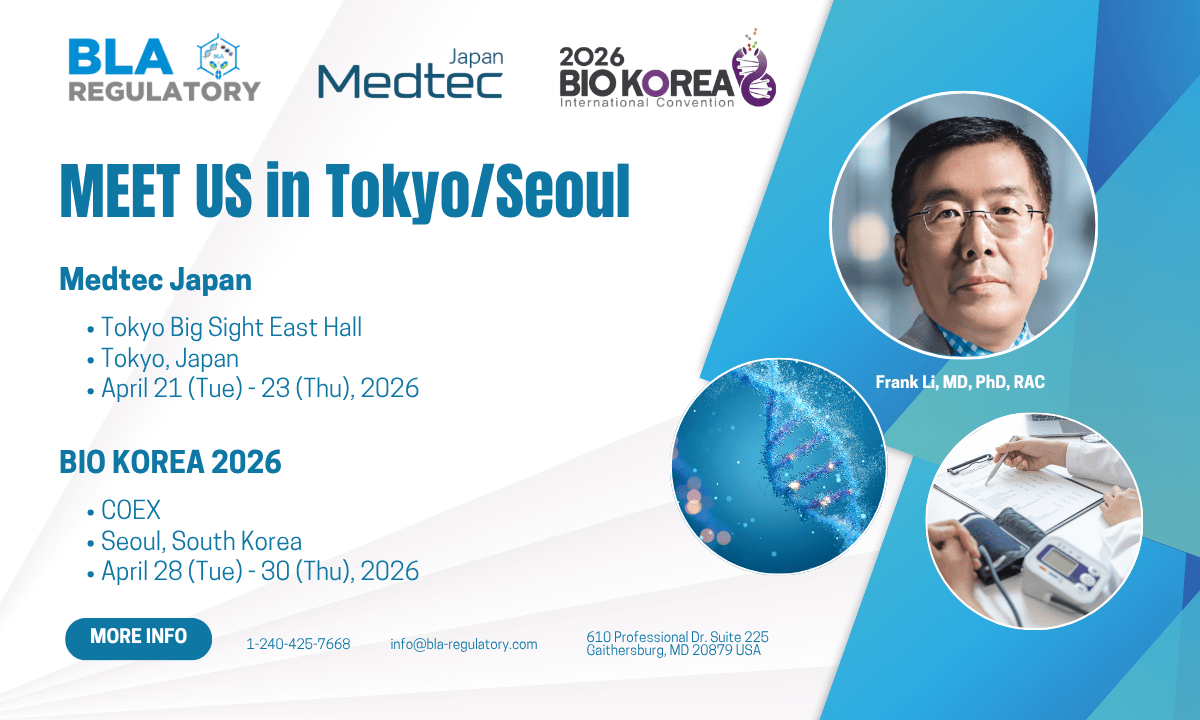 BLA REGULATORY

Japan Medtec

2026 BIO KOREA International Convention

MEET US in Tokyo/Seoul

Medtec Japan

• Tokyo Big Sight East Hall
• Tokyo, Japan
• April 21 (Tue) - 23 (Thu), 2026

BIO KOREA 2026

• COEX
• Seoul, South Korea
• April 28 (Tue) - 30 (Thu), 2026

Frank Li, MD, PhD, RAC

MORE INFO

1-240-425-7668

info@bla-regulatory.com

610 Professional Dr. Suite 225
Gaithersburg, MD 20879 USA